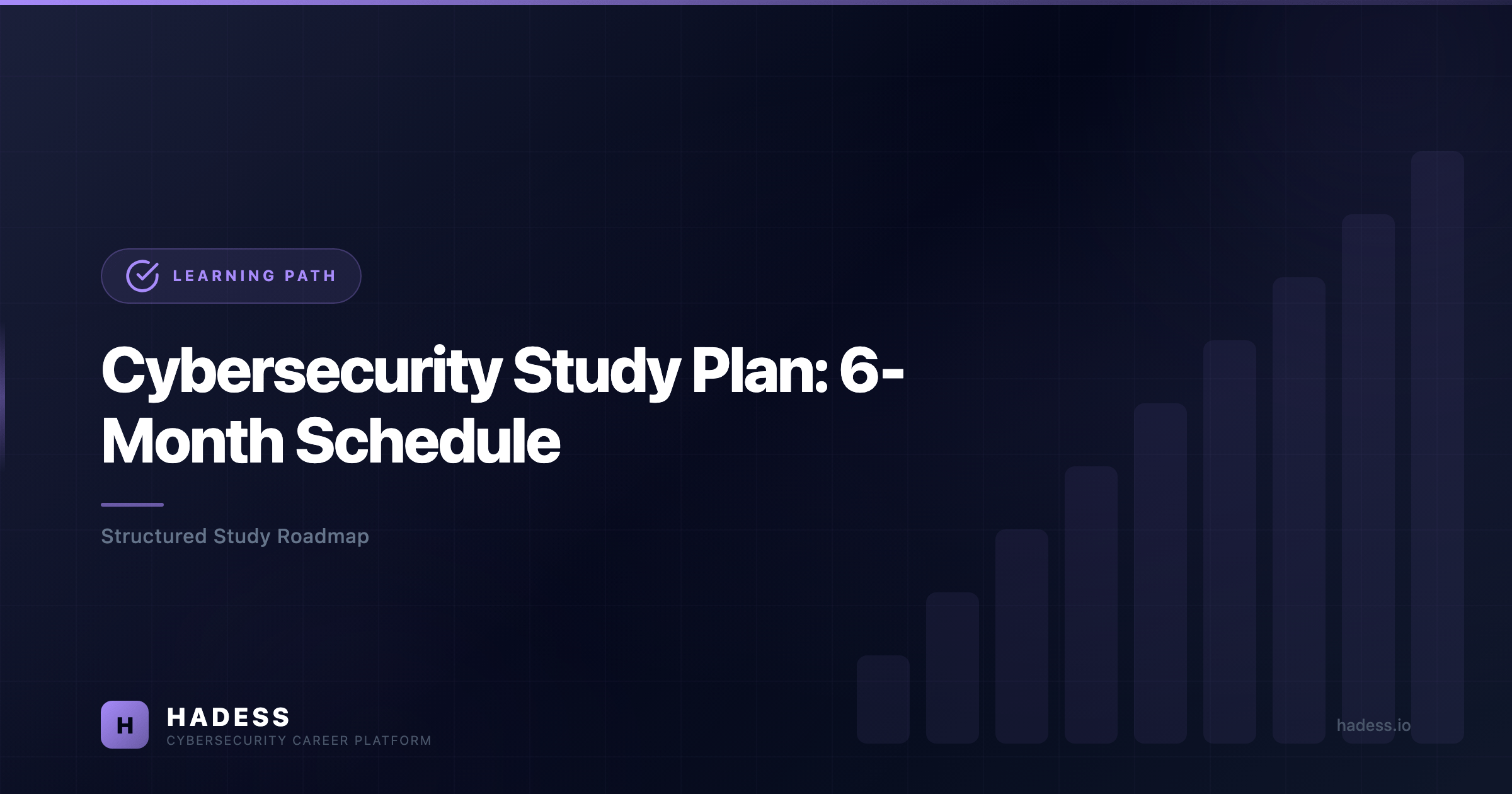 LEARNING PATH

Cybersecurity Study Plan: 6-Month Schedule

Structured Study Roadmap

H

HADESS
CYBERSECURITY CAREER PLATFORM

hadess.io